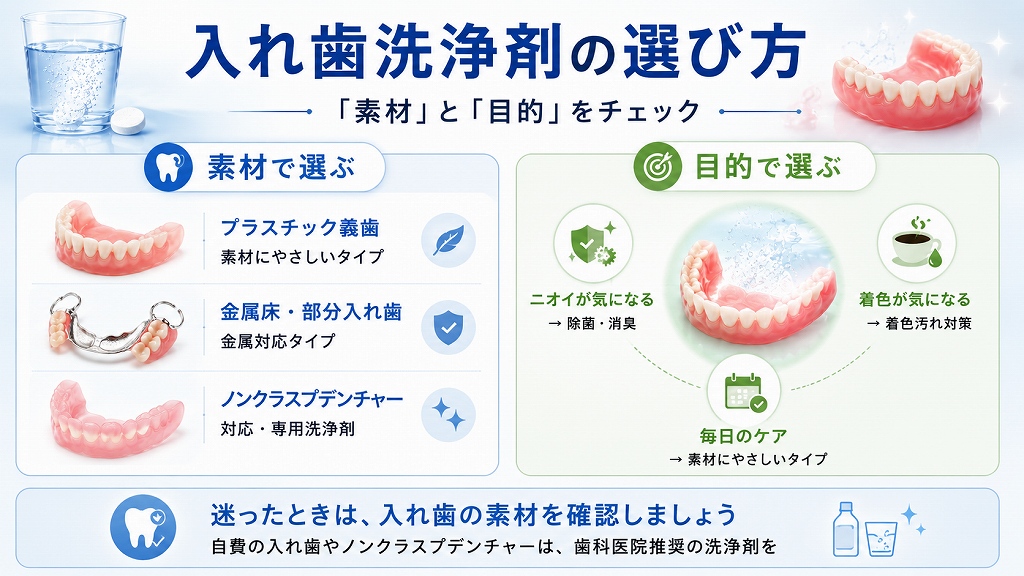 入れ歯洗浄剤の選び方

「素材」と「目的」をチェック

素材で選ぶ

プラスチック義歯
素材にやさしいタイプ

金属床・部分入れ歯
金属対応タイプ

ノンクラスプデンチャー
対応・専用洗浄剤

目的で選ぶ

ニオイが気になる
→ 除菌・消臭

着色が気になる
→ 着色汚れ対策

毎日のケア
→ 素材にやさしいタイプ

迷ったときは、入れ歯の素材を確認しましょう
自費の入れ歯やノンクラスプデンチャーは、歯科医院推奨の洗浄剤を